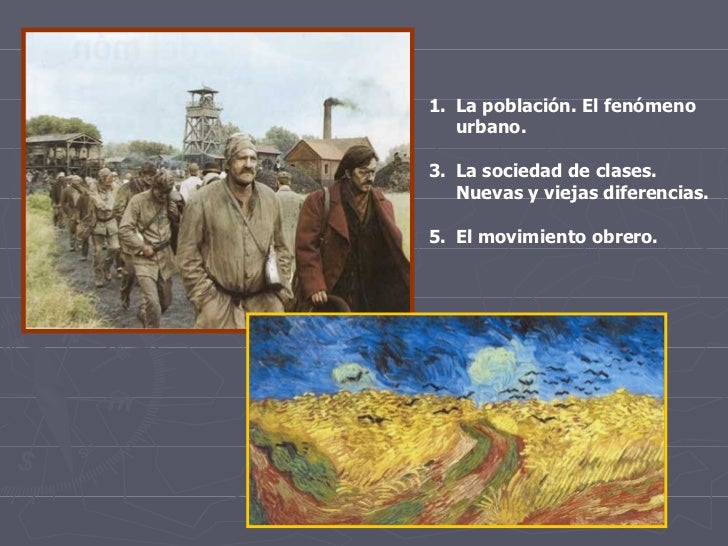 1. La población. El fenómeno urbano.

3. La sociedad de clases. Nuevas y viejas diferencias.

5. El movimiento obrero.